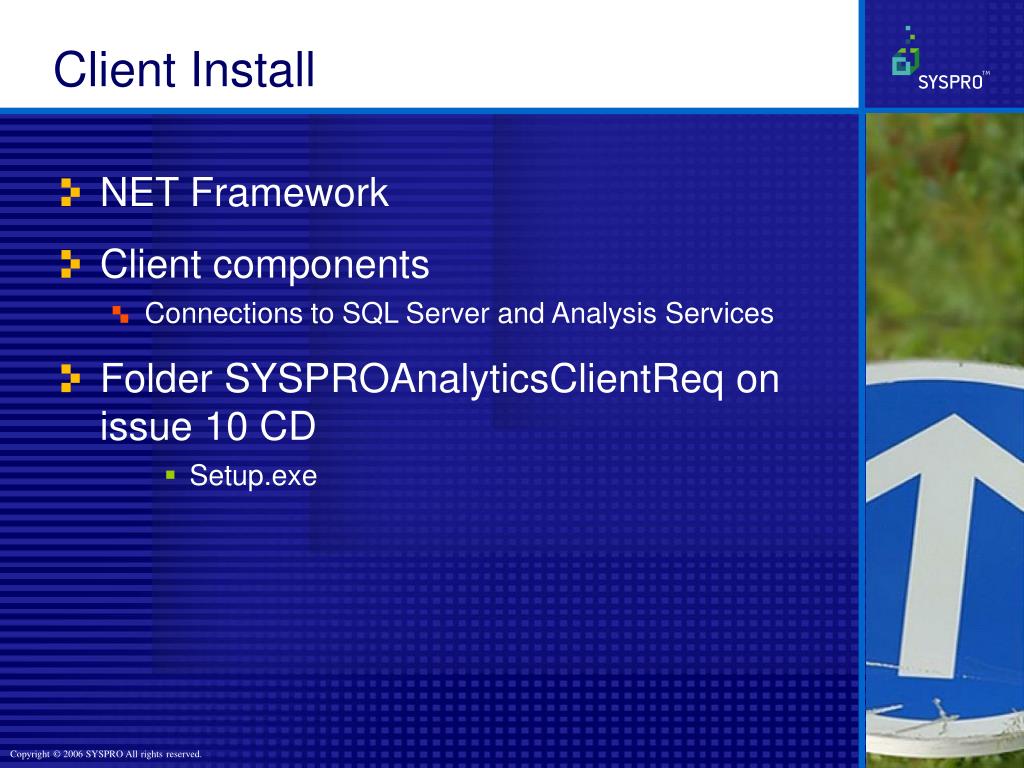 Client Install

SYSPRO™

NET Framework

Client components

Connections to SQL Server and Analysis Services

Folder SYSPROAnalyticsClientReq on issue 10 CD

Setup.exe

Copyright © 2006 SYSPRO All rights reserved.